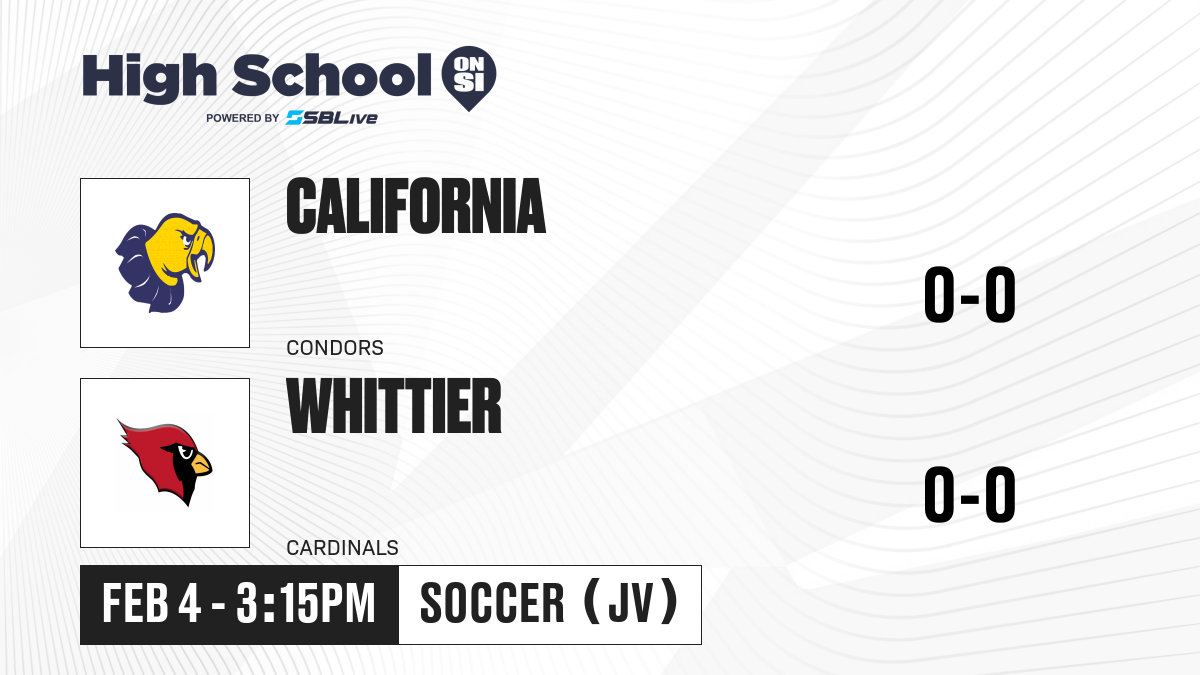 High School ON SI
POWERED BY SBLive

CALIFORNIA
CONDORS
0-0

WHITTIER
CARDINALS
0-0

FEB 4 - 3:15PM
SOCCER (JV)